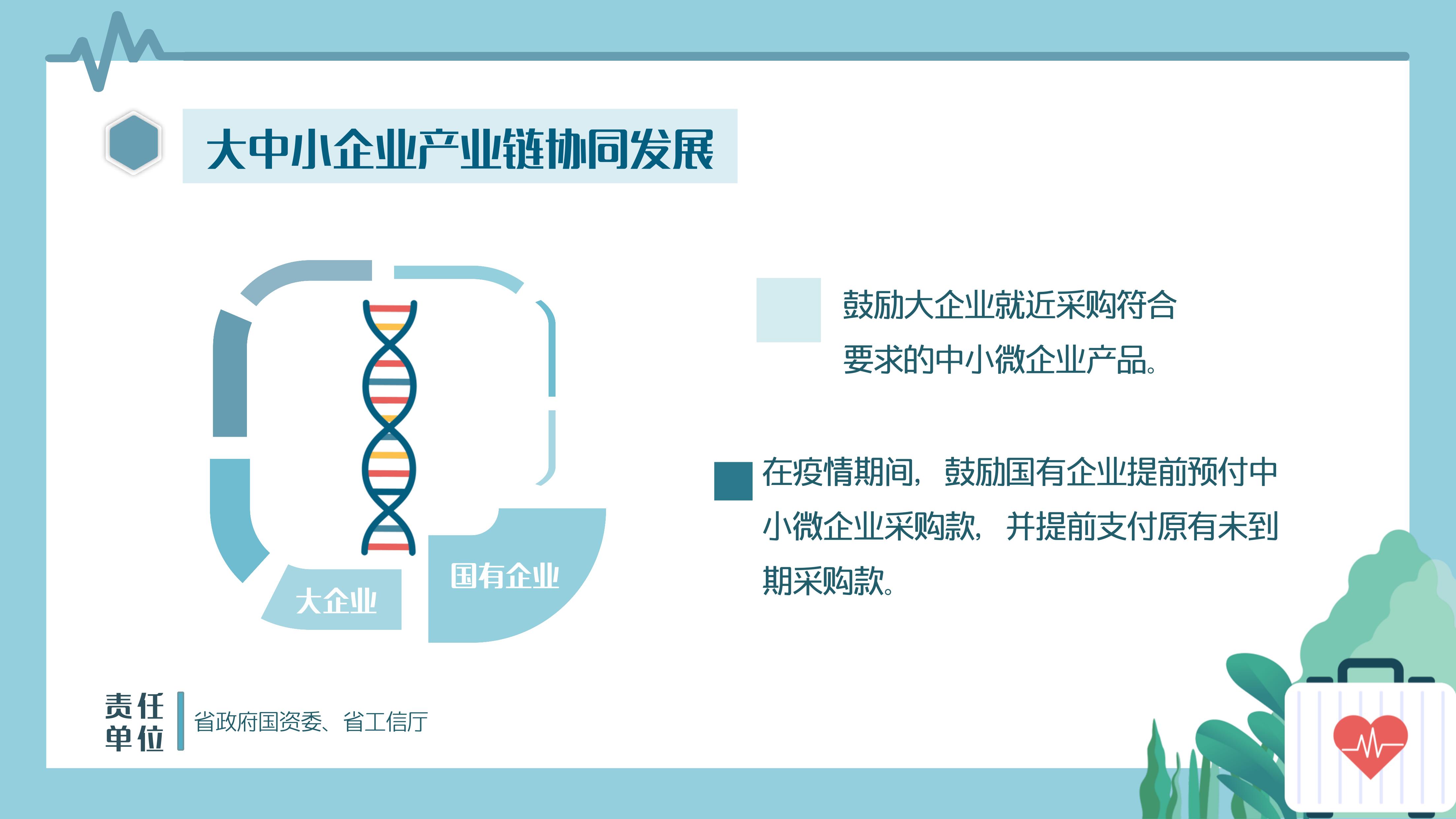 大中小企业产业链协同发展

大企业

国有企业

鼓励大企业就近采购符合要求的中小微企业产品。

在疫情期间，鼓励国有企业提前预付中小微企业采购款，并提前支付原有未到期采购款。

责任单位

省政府国资委、省工信厅